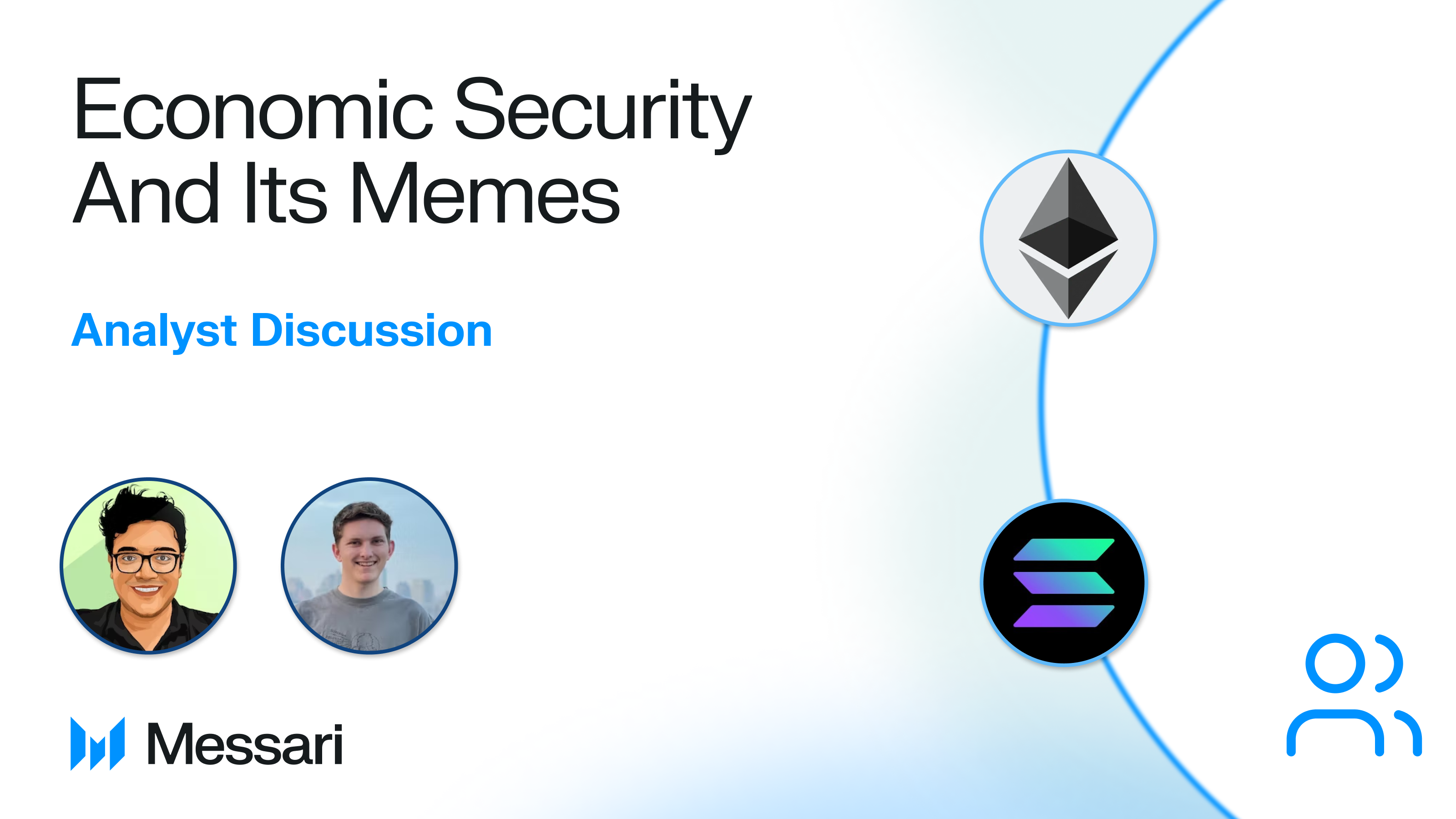 Economic Security And Its Memes

Analyst Discussion

Messari